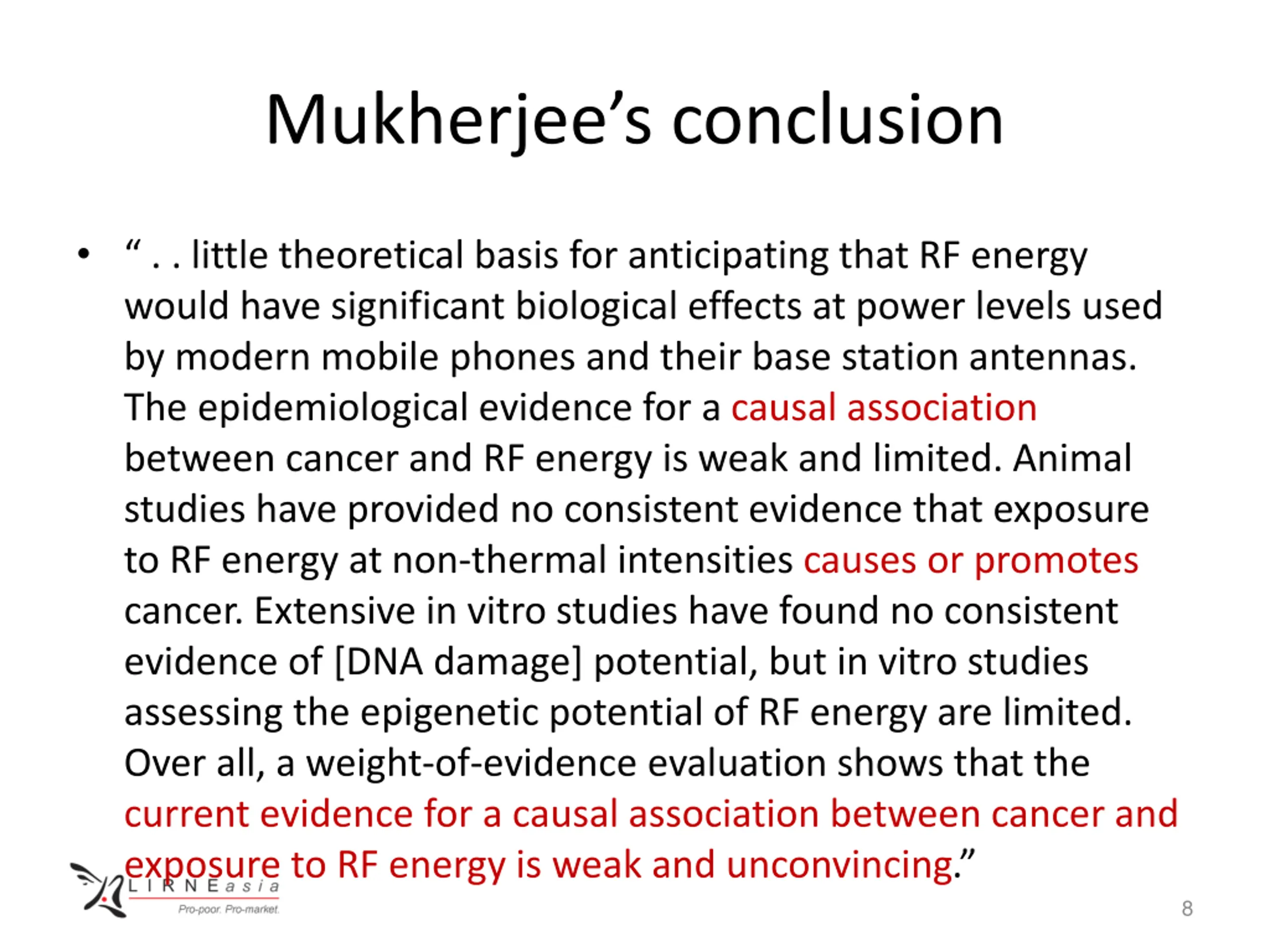 Mukherjee’s conclusion

• “ . . little theoretical basis for anticipating that RF energy would have significant biological effects at power levels used by modern mobile phones and their base station antennas. The epidemiological evidence for a causal association between cancer and RF energy is weak and limited. Animal studies have provided no consistent evidence that exposure to RF energy at non-thermal intensities causes or promotes cancer. Extensive in vitro studies have found no consistent evidence of [DNA damage] potential, but in vitro studies assessing the epigenetic potential of RF energy are limited. Over all, a weight-of-evidence evaluation shows that the current evidence for a causal association between cancer and exposure to RF energy is weak and unconvincing.”

LIRNEasia
Pro-poor. Pro-market.

8